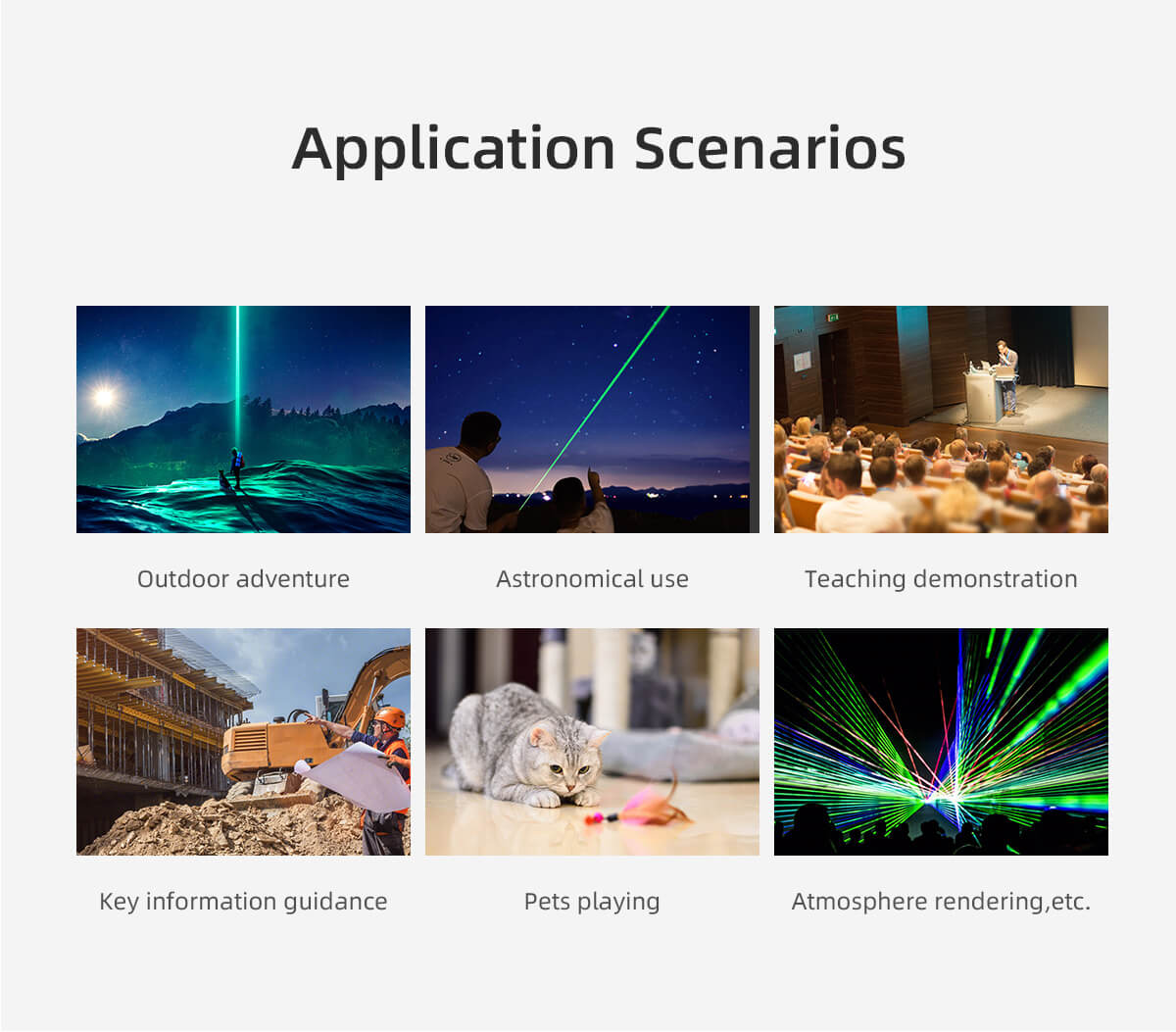 Application Scenarios

Outdoor adventure

Astronomical use

Teaching demonstration

Key information guidance

Pets playing

Atmosphere rendering,etc.